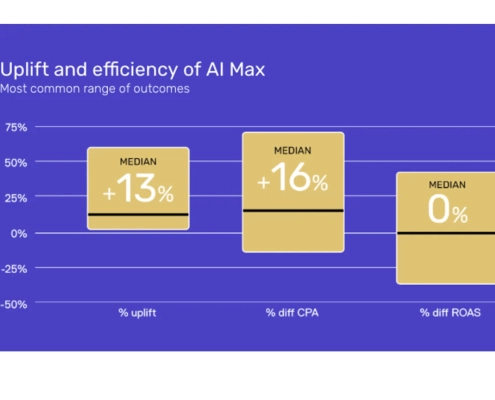 Uplift and efficiency of AI Max
Most common range of outcomes

75%
50%
25%
0%
-25%
-50%

MEDIAN
+13%

MEDIAN
+16%

MEDIAN
0%

% uplift
% diff CPA
% diff ROAS